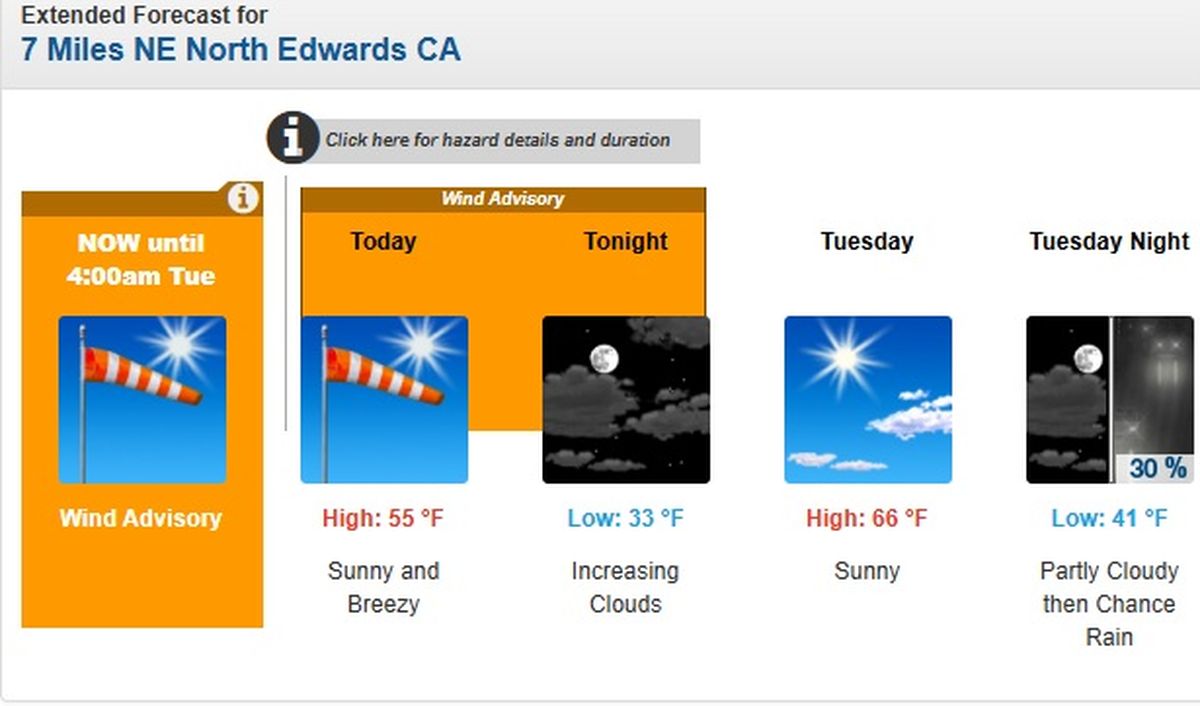 Extended Forecast for
7 Miles NE North Edwards CA

Click here for hazard details and duration

NOW until 4:00am Tue

Wind Advisory

Wind Advisory

Today

High: 55 °F

Sunny and Breezy

Tonight

Low: 33 °F

Increasing Clouds

Tuesday

High: 66 °F

Sunny

Tuesday Night

30 %

Low: 41 °F

Partly Cloudy then Chance Rain